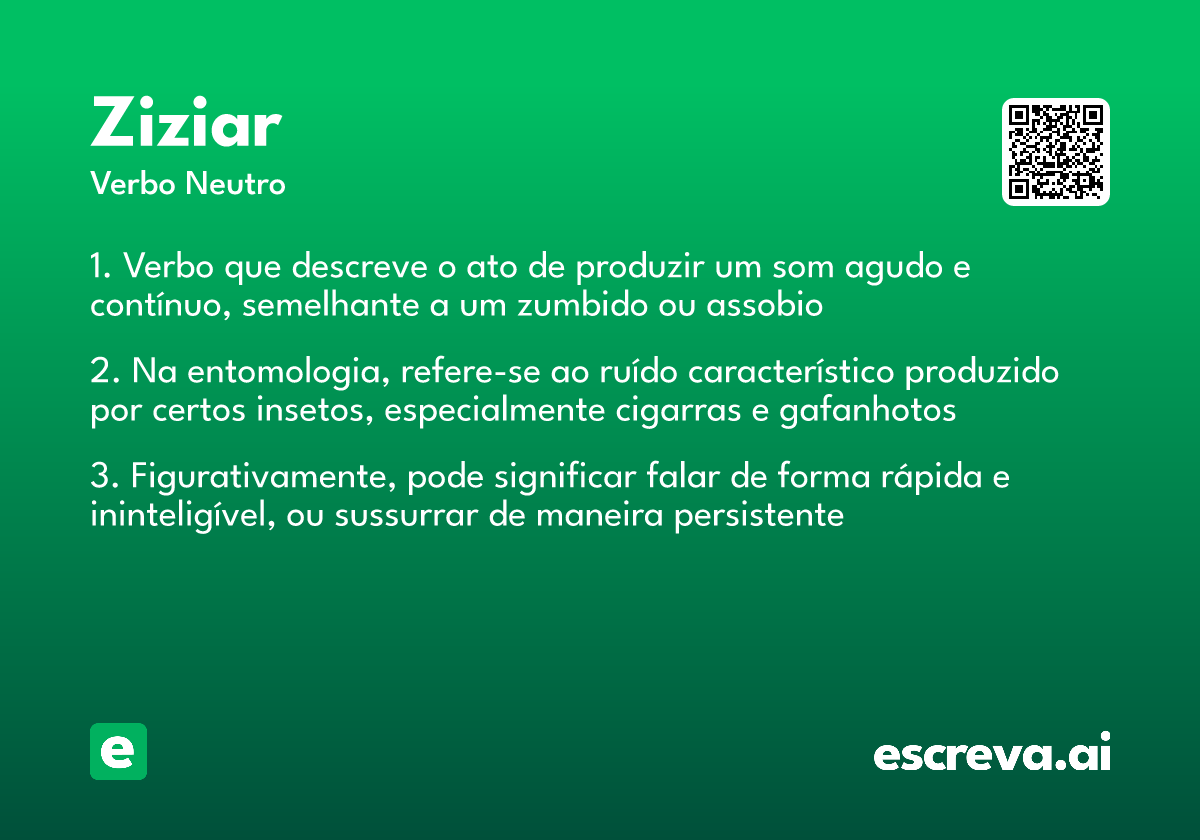 Ziziar

Verbo Neutro

1. Verbo que descreve o ato de produzir um som agudo e contínuo, semelhante a um zumbido ou assobio

2. Na entomologia, refere-se ao ruído característico produzido por certos insetos, especialmente cigarras e gafanhotos

3. Figurativamente, pode significar falar de forma rápida e ininteligível, ou sussurrar de maneira persistente

e

escreva.ai